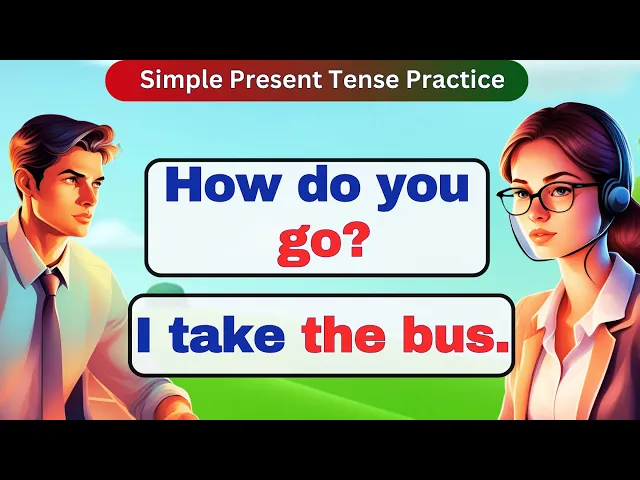 Simple Present Tense Practice

How do you go?

I take the bus.